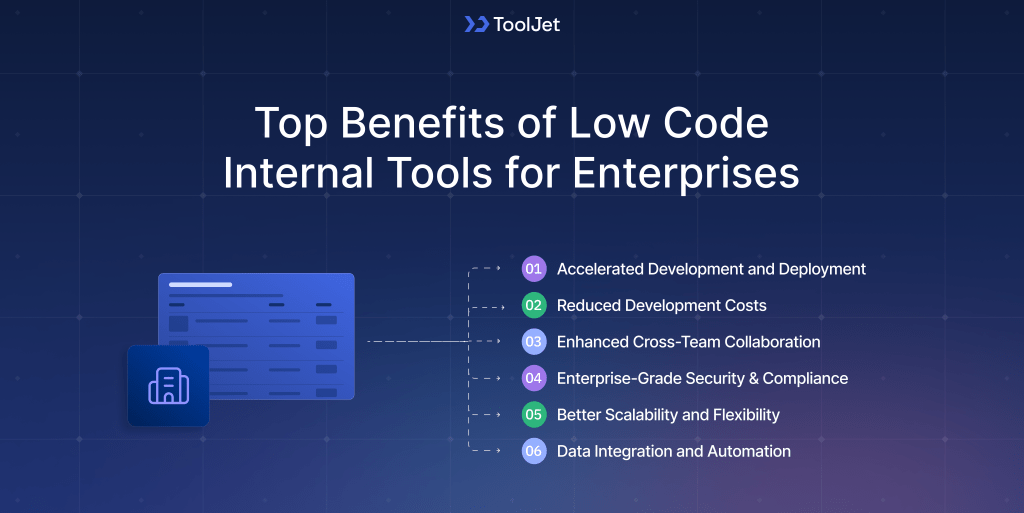 ToolJet

Top Benefits of Low Code Internal Tools for Enterprises

01 Accelerated Development and Deployment
02 Reduced Development Costs
03 Enhanced Cross-Team Collaboration
04 Enterprise-Grade Security & Compliance
05 Better Scalability and Flexibility
06 Data Integration and Automation